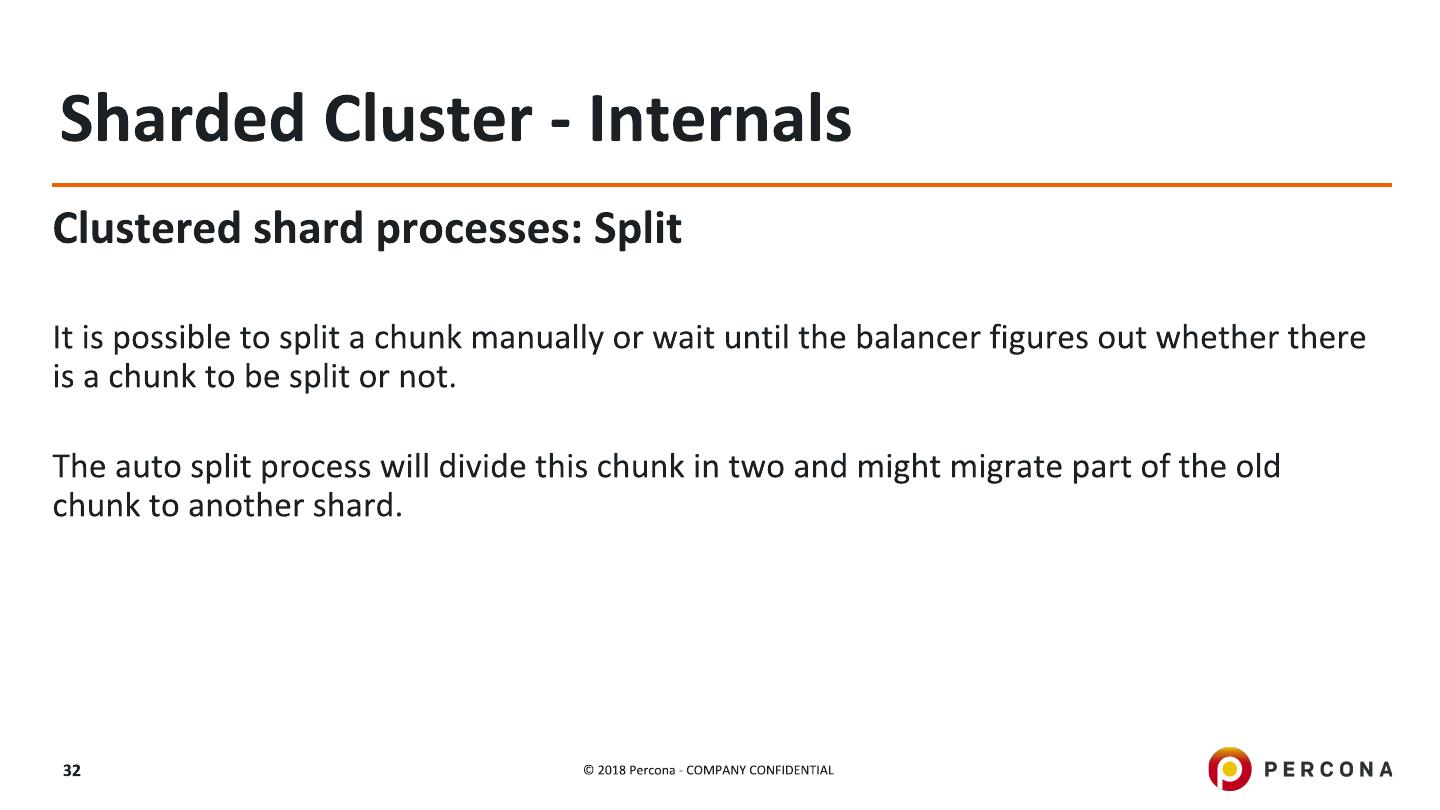 Sharded Cluster - Internals

Clustered shard processes: Split

It is possible to split a chunk manually or wait until the balancer figures out whether there is a chunk to be split or not.

The auto split process will divide this chunk in two and might migrate part of the old chunk to another shard.

32

© 2018 Percona - COMPANY CONFIDENTIAL

PERCONA